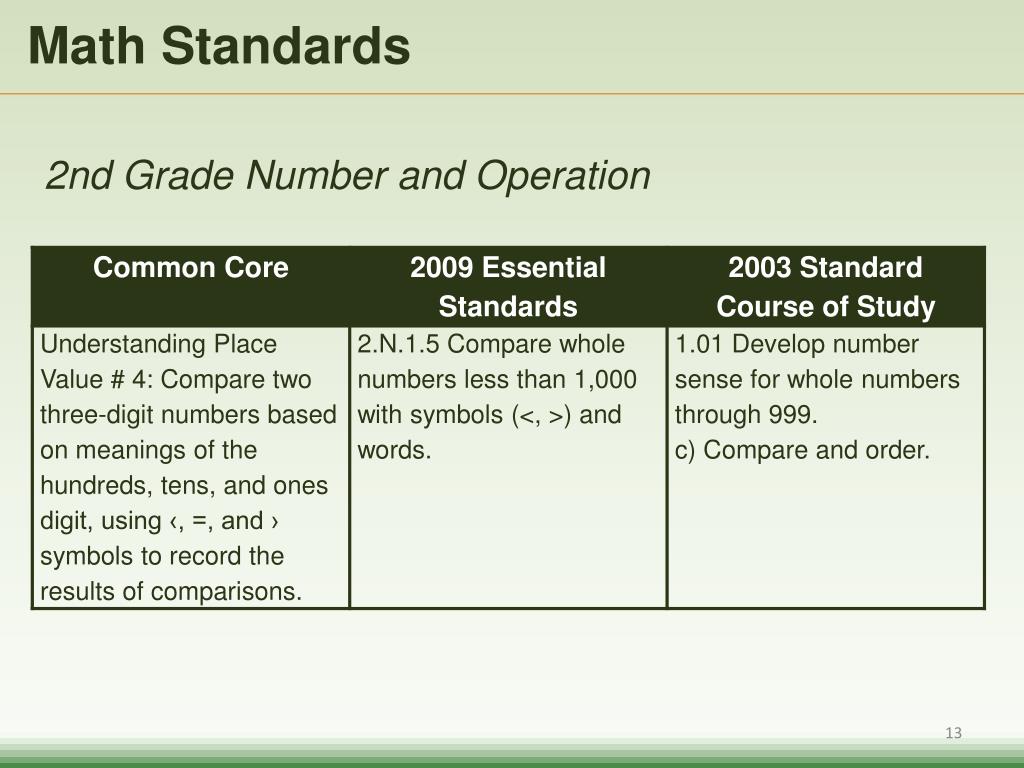 Math Standards

2nd Grade Number and Operation

| Common Core | 2009 Essential Standards | 2003 Standard Course of Study |
|---|---|---|
| Understanding Place Value # 4: Compare two three-digit numbers based on meanings of the hundreds, tens, and ones digit, using ‹, =, and › symbols to record the results of comparisons. | 2.N.1.5 Compare whole numbers less than 1,000 with symbols (<, >) and words. | 1.01 Develop number sense for whole numbers through 999. c) Compare and order. |

13